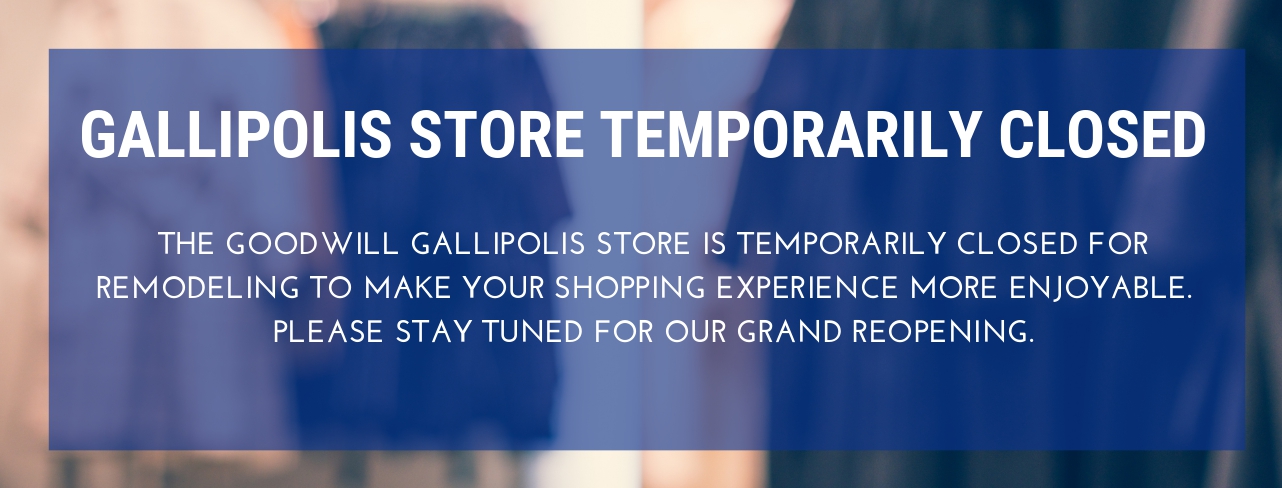 GALLIPOLIS STORE TEMPORARILY CLOSED

THE GOODWILL GALLIPOLIS STORE IS TEMPORARILY CLOSED FOR REMODELING TO MAKE YOUR SHOPPING EXPERIENCE MORE ENJOYABLE. PLEASE STAY TUNED FOR OUR GRAND REOPENING.